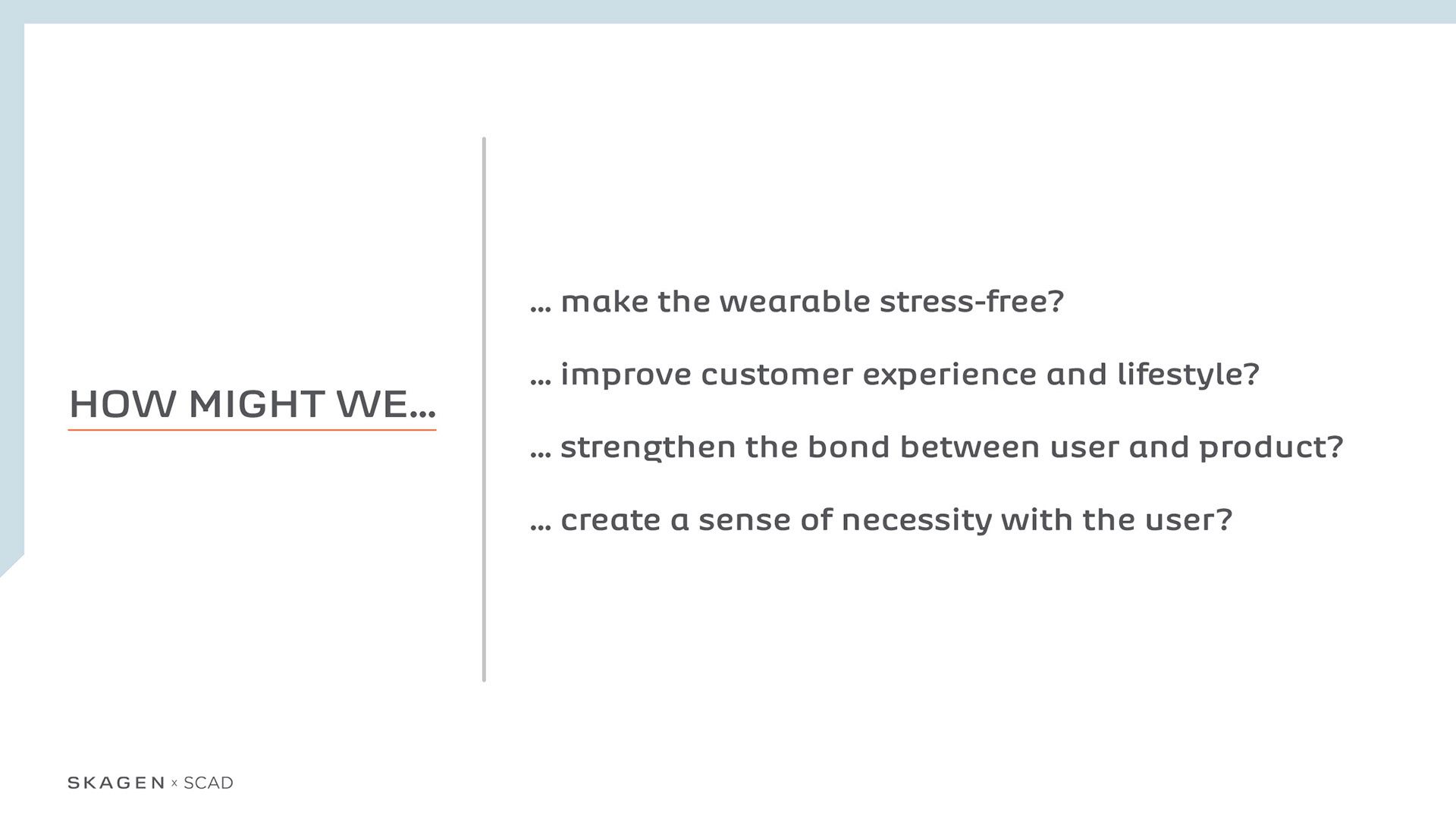 HOW MIGHT WE...

... make the wearable stress-free?

... improve customer experience and lifestyle?

... strengthen the bond between user and product?

... create a sense of necessity with the user?

SKAGEN x SCAD